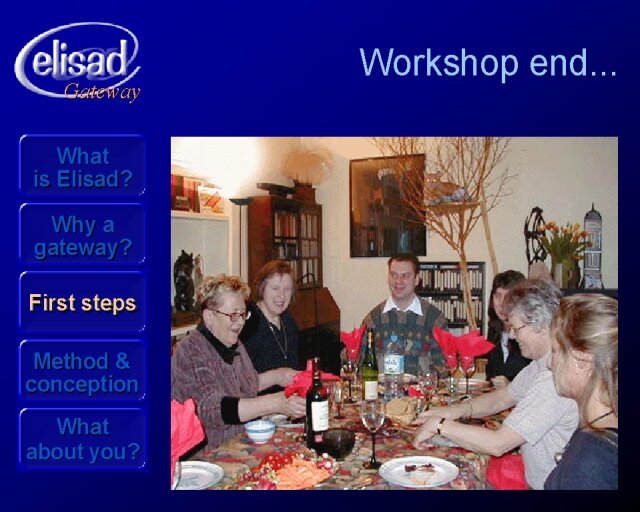 elisad
Gateway

Workshop end...

What is Elisad?

Why a gateway?

First steps

Method & conception

What about you?